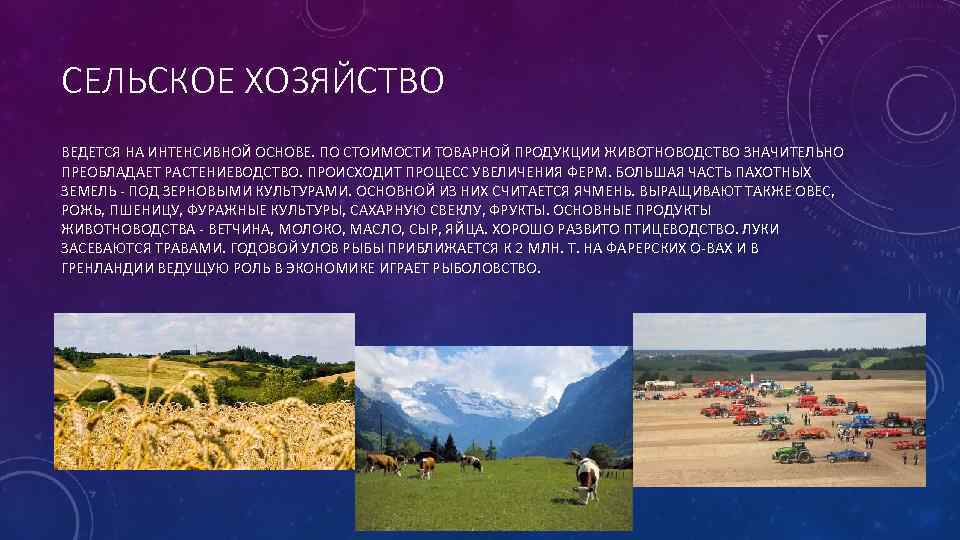 СЕЛЬСКОЕ ХОЗЯЙСТВО

ВЕДЕТСЯ НА ИНТЕНСИВНОЙ ОСНОВЕ. ПО СТОИМОСТИ ТОВАРНОЙ ПРОДУКЦИИ ЖИВОТНОВОДСТВО ЗНАЧИТЕЛЬНО ПРЕОБЛАДАЕТ РАСТЕНИЕВОДСТВО. ПРОИСХОДИТ ПРОЦЕСС УВЕЛИЧЕНИЯ ФЕРМ. БОЛЬШАЯ ЧАСТЬ ПАХОТНЫХ ЗЕМЕЛЬ - ПОД ЗЕРНОВЫМИ КУЛЬТУРАМИ. ОСНОВНОЙ ИЗ НИХ СЧИТАЕТСЯ ЯЧМЕНЬ. ВЫРАЩИВАЮТ ТАКЖЕ ОВЕС, РОЖЬ, ПШЕНИЦУ, ФУРАЖНЫЕ КУЛЬТУРЫ, САХАРНУЮ СВЕКЛУ, ФРУКТЫ. ОСНОВНЫЕ ПРОДУКТЫ ЖИВОТНОВОДСТВА - ВЕТЧИНА, МОЛОКО, МАСЛО, СЫР, ЯЙЦА. ХОРОШО РАЗВИТО ПТИЦЕВОДСТВО. ЛУКИ ЗАСЕВАЮТСЯ ТРАВАМИ. ГОДОВОЙ УЛОВ РЫБЫ ПРИБЛИЖАЕТСЯ К 2 МЛН. Т. НА ФАРЕРСКИХ О-ВАХ И В ГРЕНЛАНДИИ ВЕДУЩУЮ РОЛЬ В ЭКОНОМИКЕ ИГРАЕТ РЫБОЛОВСТВО.